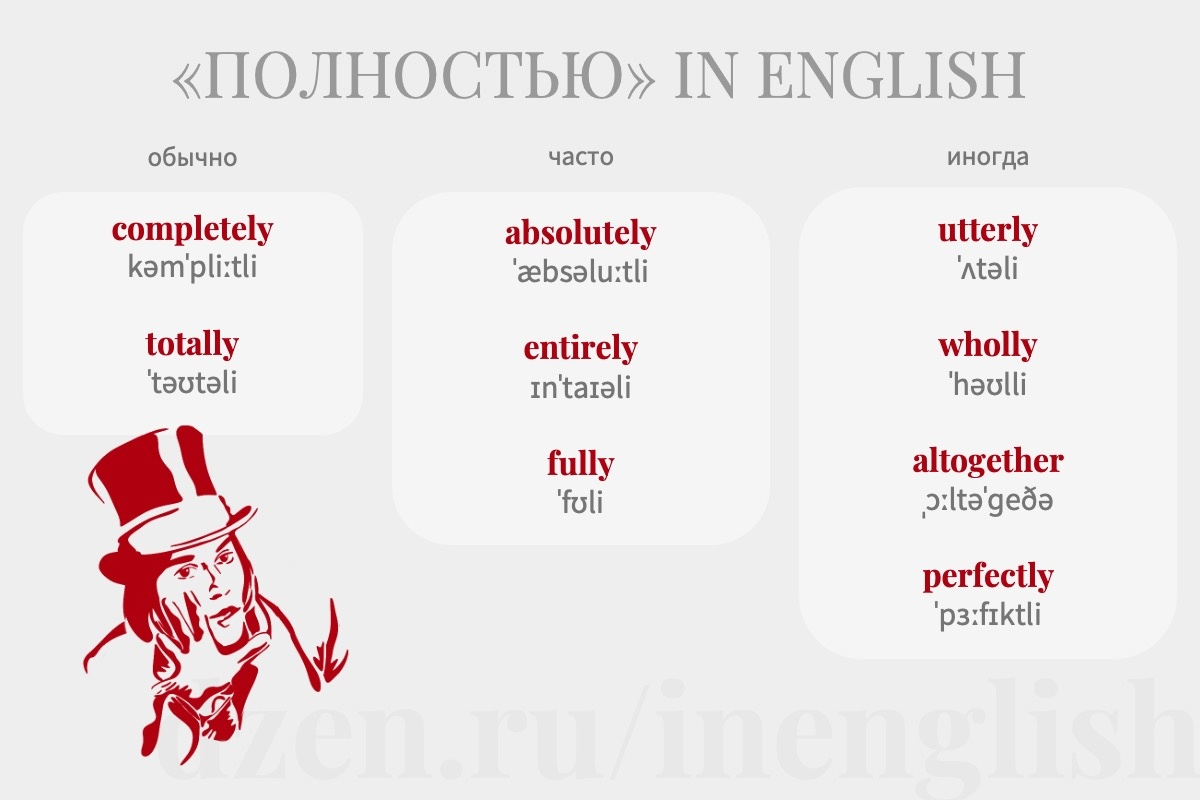 «ПОЛНОСТЬЮ» IN ENGLISH

обычно

completely
kəmˈpliːtli

totally
ˈtəʊtəli

часто

absolutely
ˈæbsəluːtli

entirely
ɪnˈtaɪəli

fully
ˈfʊli

иногда

utterly
ˈʌtəli

wholly
ˈhəʊlli

altogether
ˌɔːltəˈgeðə

perfectly
ˈpɜːfɪktli

dzen.ru/inenglish